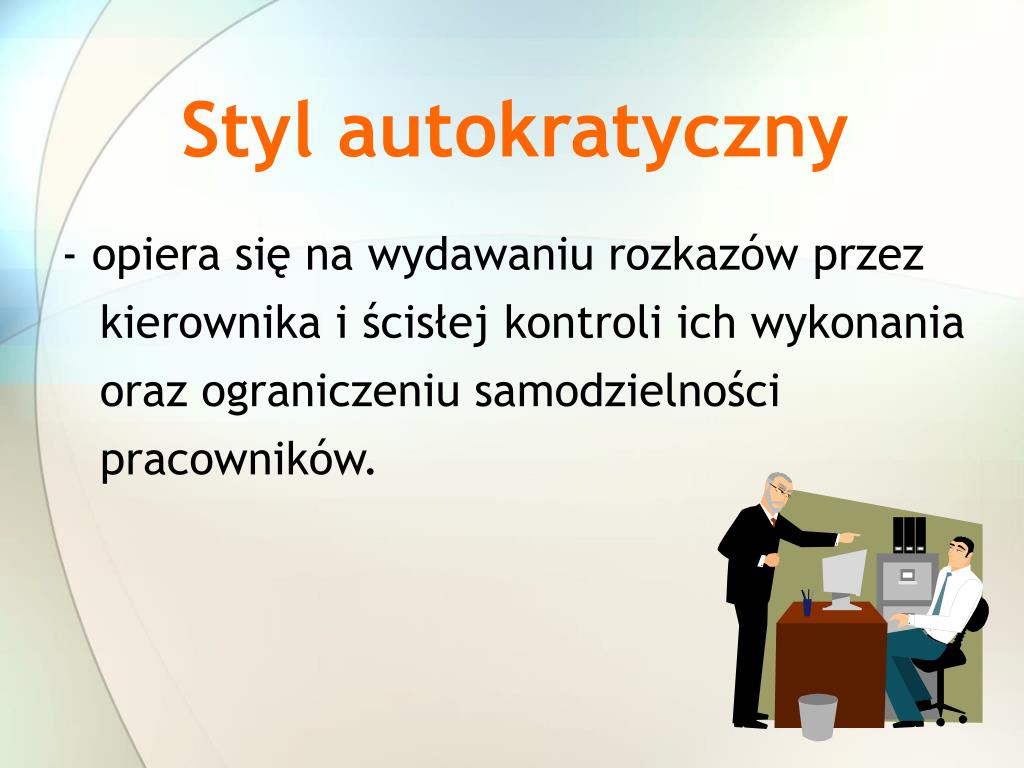 Styl autokratyczny

- opiera się na wydawaniu rozkazów przez kierownika i ścisłej kontroli ich wykonania oraz ograniczeniu samodzielności pracowników.